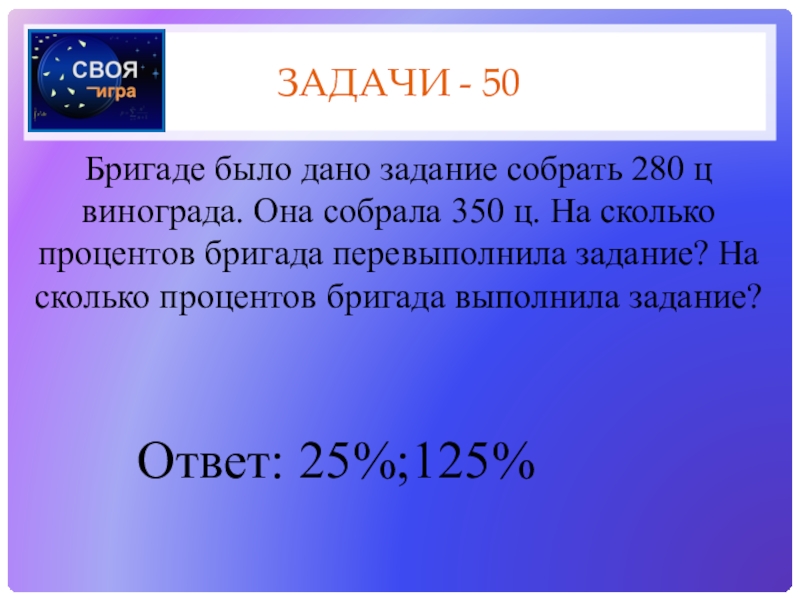 СВОЯ игра

ЗАДАЧИ - 50

Бригаде было дано задание собрать 280 ц винограда. Она собрала 350 ц. На сколько процентов бригада перевыполнила задание? На сколько процентов бригада выполнила задание?

Ответ: 25%;125%